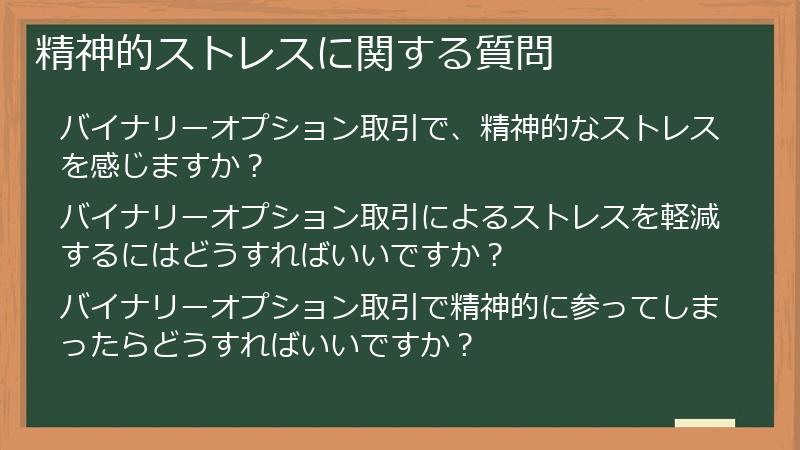 精神的ストレスに関する質問

バイナリーオプション取引で、精神的なストレスを感じますか？

バイナリーオプション取引によるストレスを軽減するにはどうすればいいですか？

バイナリーオプション取引で精神的に参ってしまったらどうすればいいですか？